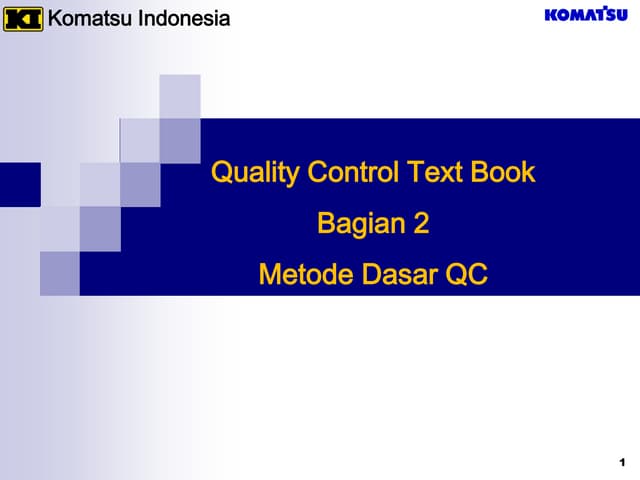 KI Komatsu Indonesia

KOMATSU

Quality Control Text Book

Bagian 2

Metode Dasar QC

1